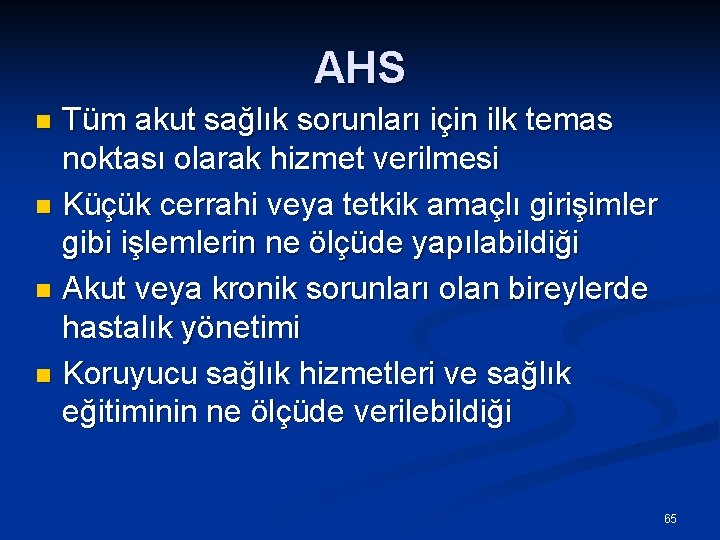 AHS

- Tüm akut sağlık sorunları için ilk temas noktası olarak hizmet verilmesi
- Küçük cerrahi veya tetkik amaçlı girişimler gibi işlemlerin ne ölçüde yapılabildiği
- Akut veya kronik sorunları olan bireylerde hastalık yönetimi
- Koruyucu sağlık hizmetleri ve sağlık eğitiminin ne ölçüde verilebildiği

65